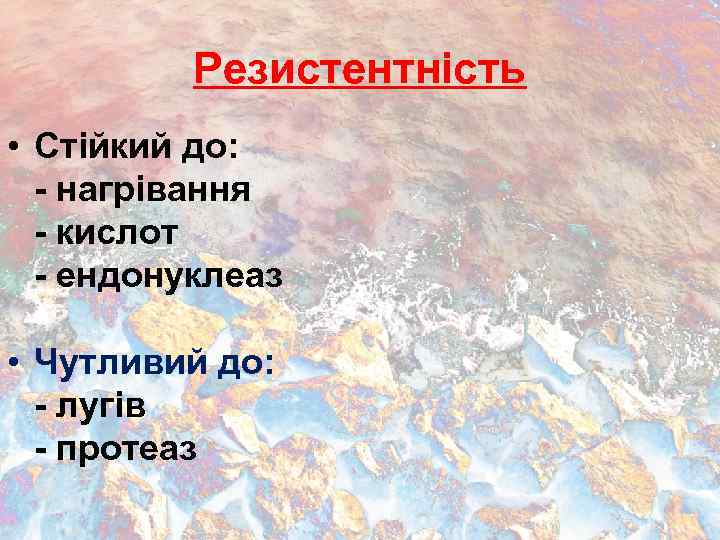 Резистентність

• Стійкий до:
- нагрівання
- кислот
- ендонуклеаз

• Чутливий до:
- лугів
- протеаз